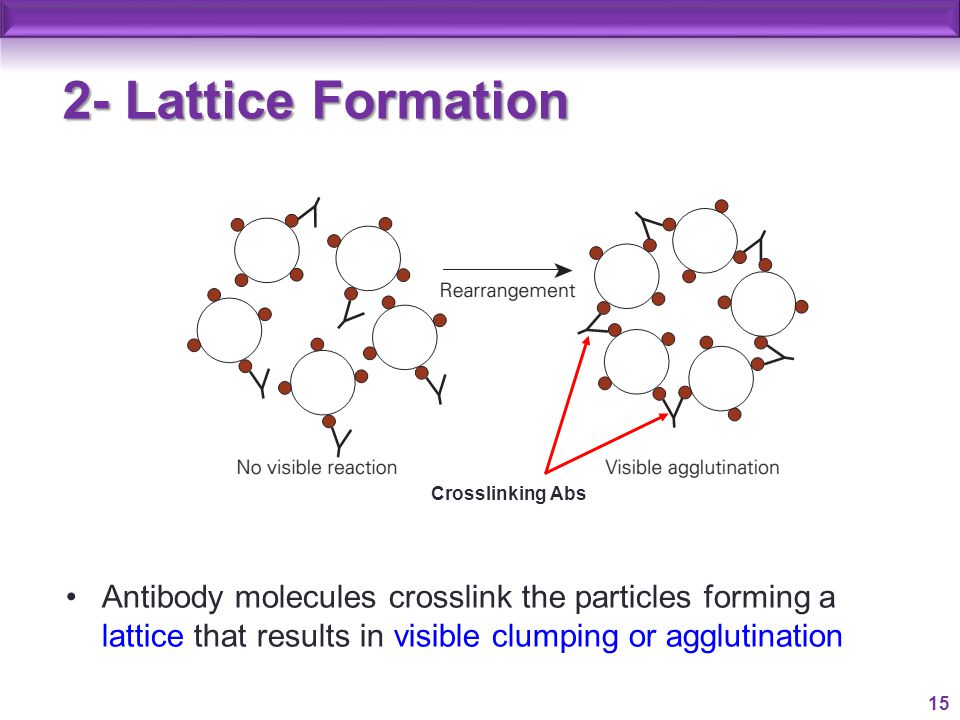 2- Lattice Formation

Rearrangement

No visible reaction

Visible agglutination

Crosslinking Abs

• Antibody molecules crosslink the particles forming a lattice that results in visible clumping or agglutination

15